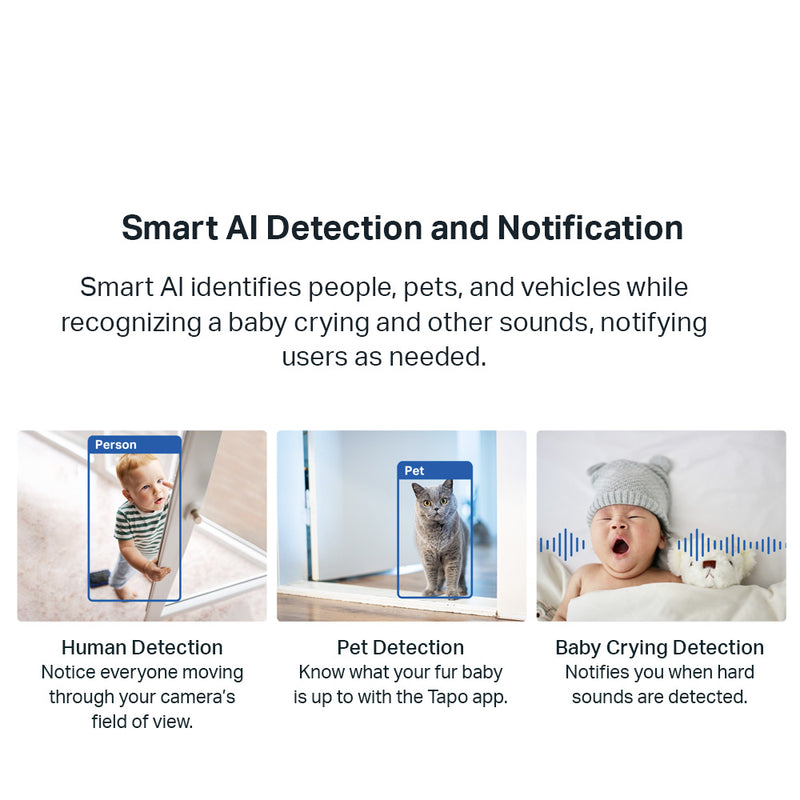 Smart AI Detection and Notification

Smart AI identifies people, pets, and vehicles while recognizing a baby crying and other sounds, notifying users as needed.

Person

Human Detection
Notice everyone moving through your camera's field of view.

Pet

Pet Detection
Know what your fur baby is up to with the Tapo app.

Baby Crying Detection
Notifies you when hard sounds are detected.